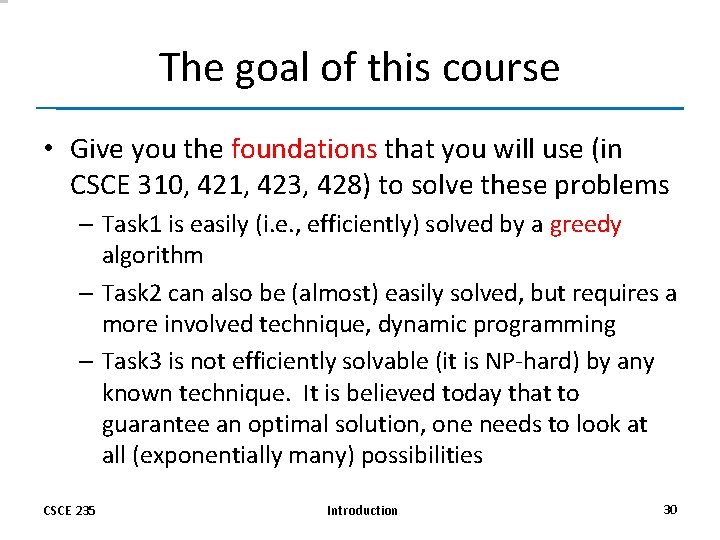 The goal of this course

• Give you the foundations that you will use (in CSCE 310, 421, 423, 428) to solve these problems

– Task1 is easily (i.e., efficiently) solved by a greedy algorithm

– Task2 can also be (almost) easily solved, but requires a more involved technique, dynamic programming

– Task3 is not efficiently solvable (it is NP-hard) by any known technique. It is believed today that to guarantee an optimal solution, one needs to look at all (exponentially many) possibilities

CSCE 235 Introduction 30